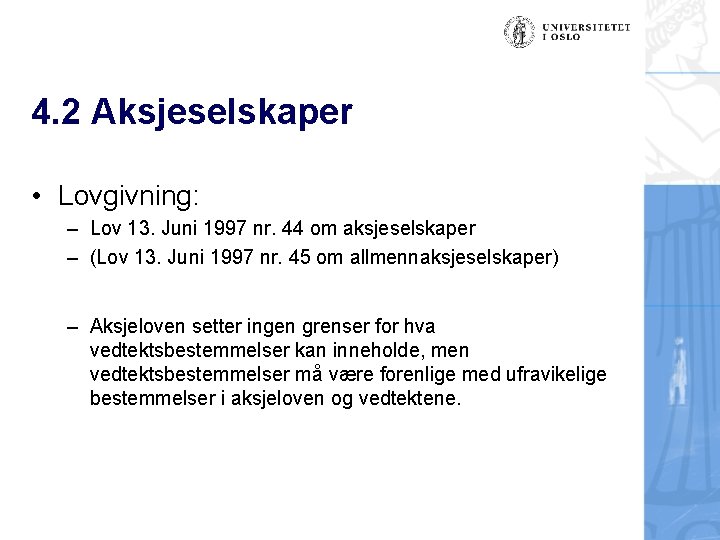 UNIVERSITETET I OSLO

4.2 Aksjeselskaper

• Lovgivning:
– Lov 13. Juni 1997 nr. 44 om aksjeselskaper
– (Lov 13. Juni 1997 nr. 45 om allmennaksjeselskaper)

– Aksjeloven setter ingen grenser for hva vedtektsbestemmelser kan inneholde, men vedtektsbestemmelser må være forenlige med ufravikelige bestemmelser i aksjeloven og vedtektene.